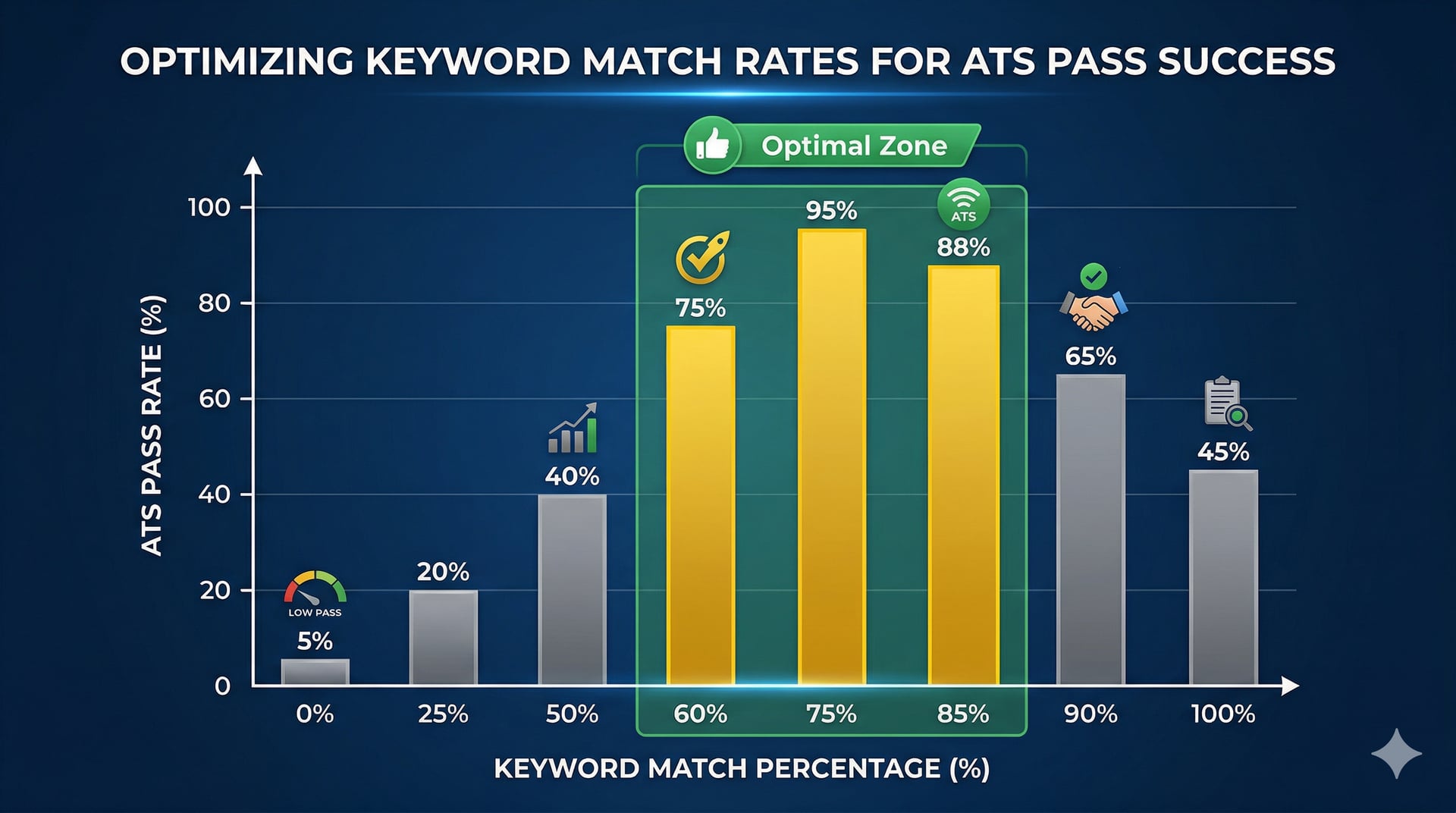 OPTIMIZING KEYWORD MATCH RATES FOR ATS PASS SUCCESS

Optimal Zone

ATS PASS RATE (%)

100
80
60
40
20
0

LOW PASS
5%
20%
40%
75%
95%
ATS
88%
65%
45%

0%
25%
50%
60%
75%
85%
90%
100%

KEYWORD MATCH PERCENTAGE (%)